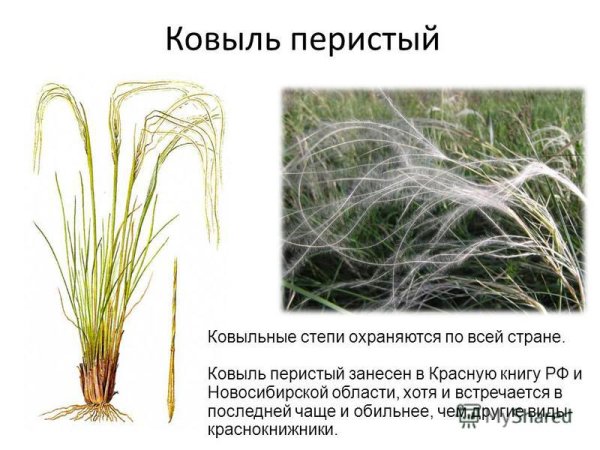 Ковыль перистый

Ковыльные степи охраняются по всей стране.

Ковыль перистый занесен в Красную книгу РФ и Новосибирской области, хотя и встречается в последней чаще и обильнее, чем другие виды-краснокнижники.

MyShared